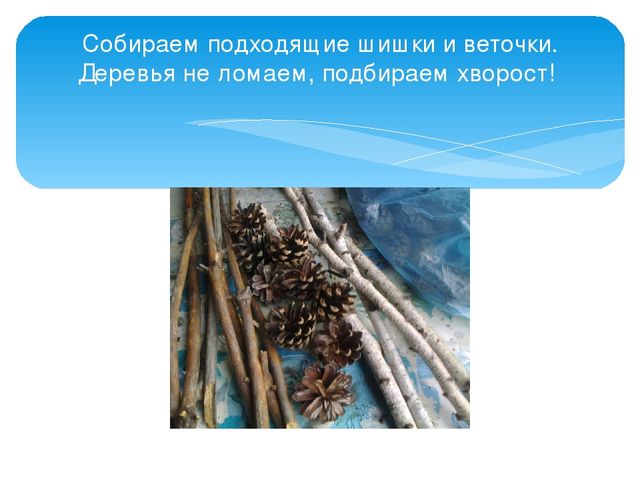 Собираем подходящие шишки и веточки. Деревья не ломаем, подбираем хворост!